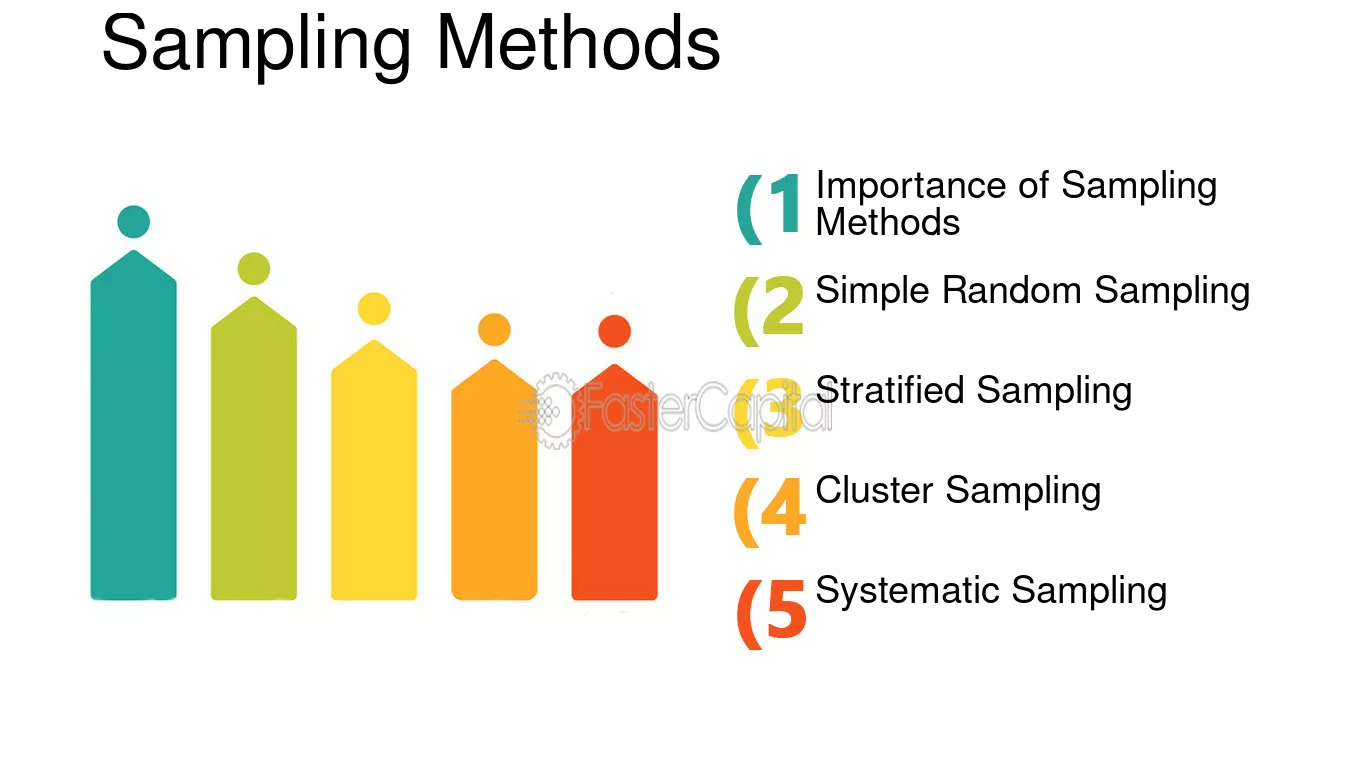 Sampling Methods

(1 Importance of Sampling Methods

(2 Simple Random Sampling

(3 Stratified Sampling

(4 Cluster Sampling

(5 Systematic Sampling

FasterCapital